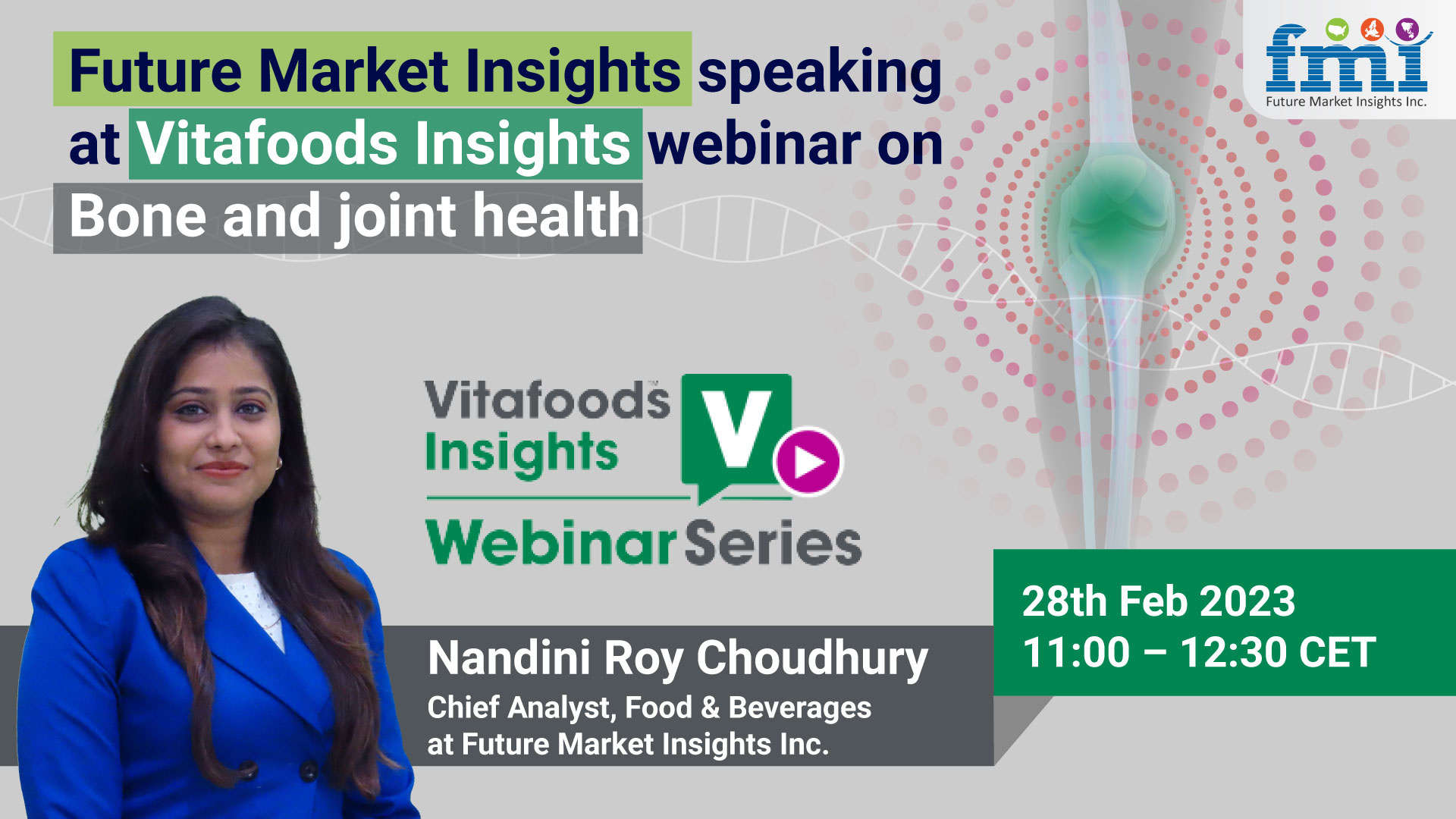 Future Market Insights speaking at Vitafoods Insights webinar on Bone and joint health

fmi
Future Market Insights Inc.

Vitafoods Insights
V
Webinar Series

Nandini Roy Choudhury
Chief Analyst, Food & Beverages at Future Market Insights Inc.

28th Feb 2023
11:00 – 12:30 CET